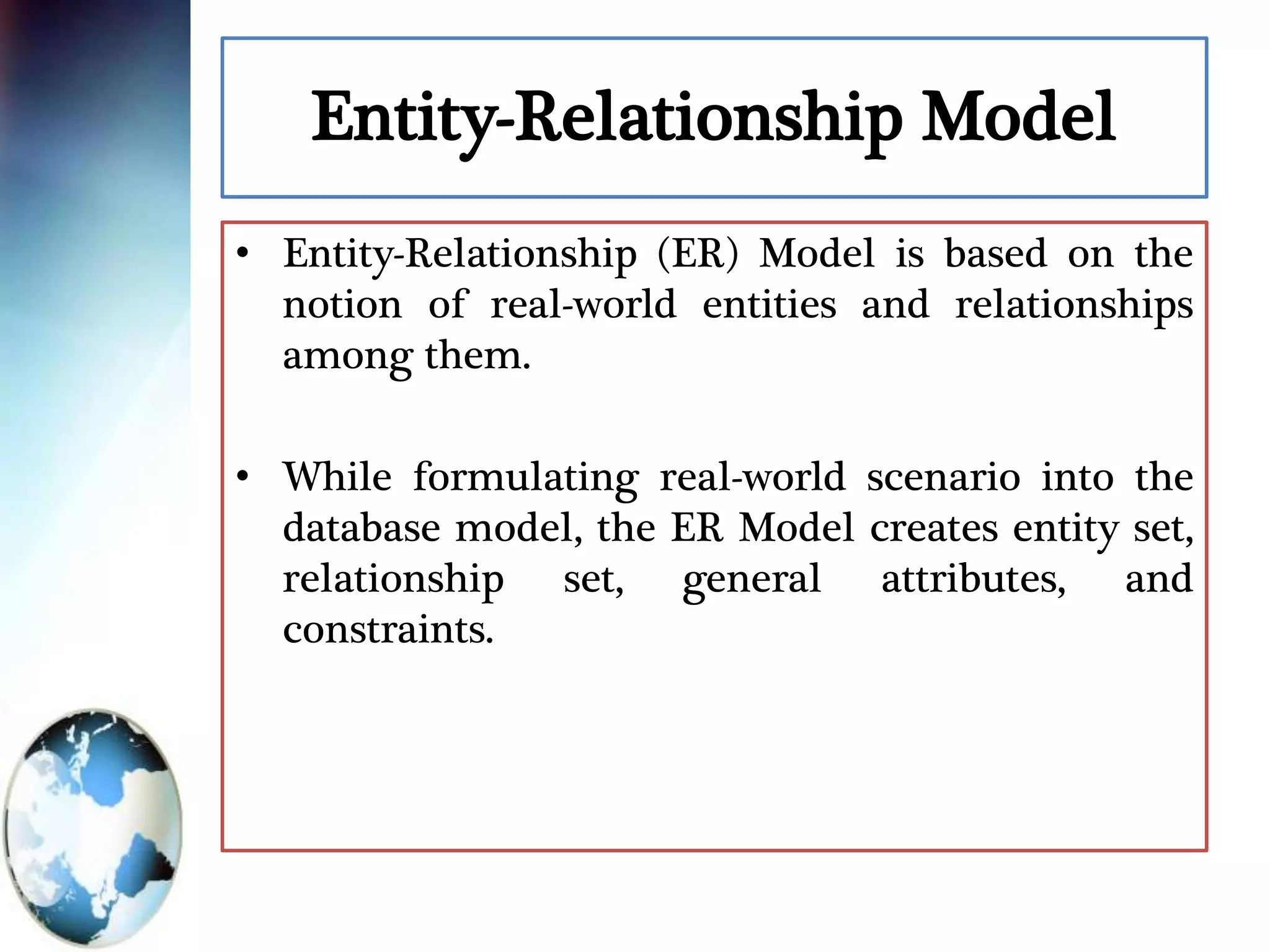 Entity-Relationship Model

• Entity-Relationship (ER) Model is based on the notion of real-world entities and relationships among them.

• While formulating real-world scenario into the database model, the ER Model creates entity set, relationship set, general attributes, and constraints.